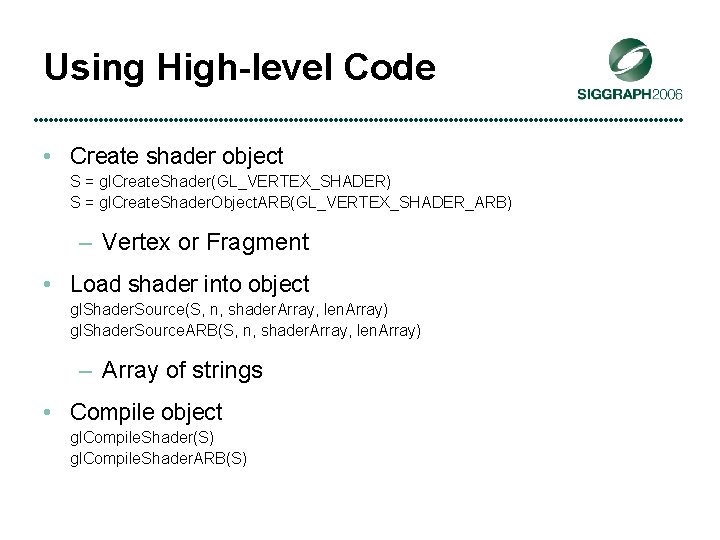 Using High-level Code

SIGGRAPH2006

• Create shader object
S = glCreateShader(GL_VERTEX_SHADER)
S = glCreateShaderObjectARB(GL_VERTEX_SHADER_ARB)

– Vertex or Fragment

• Load shader into object
glShaderSource(S, n, shaderArray, lenArray)
glShaderSourceARB(S, n, shaderArray, lenArray)

– Array of strings

• Compile object
glCompileShader(S)
glCompileShaderARB(S)